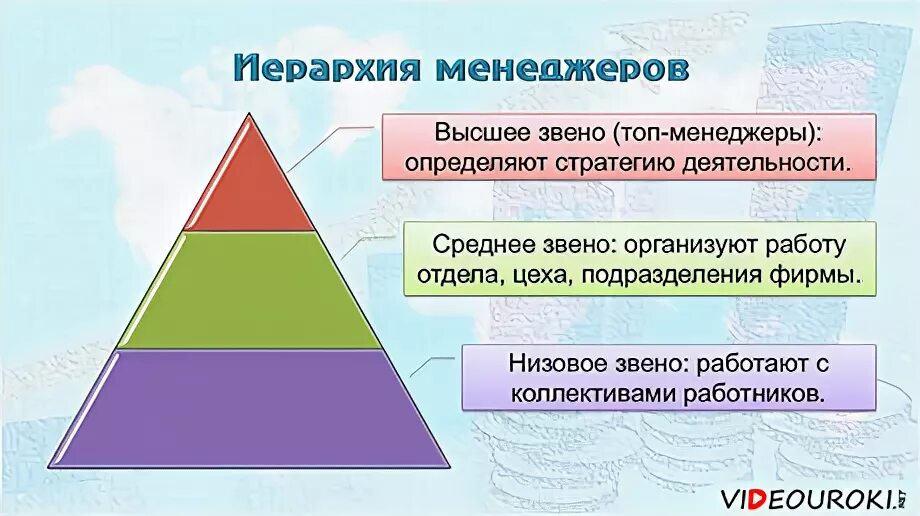 Иерархия менеджеров

Высшее звено (топ-менеджеры): определяют стратегию деятельности.

Среднее звено: организуют работу отдела, цеха, подразделения фирмы.

Низовое звено: работают с коллективами работников.

VIDEOUROKI.